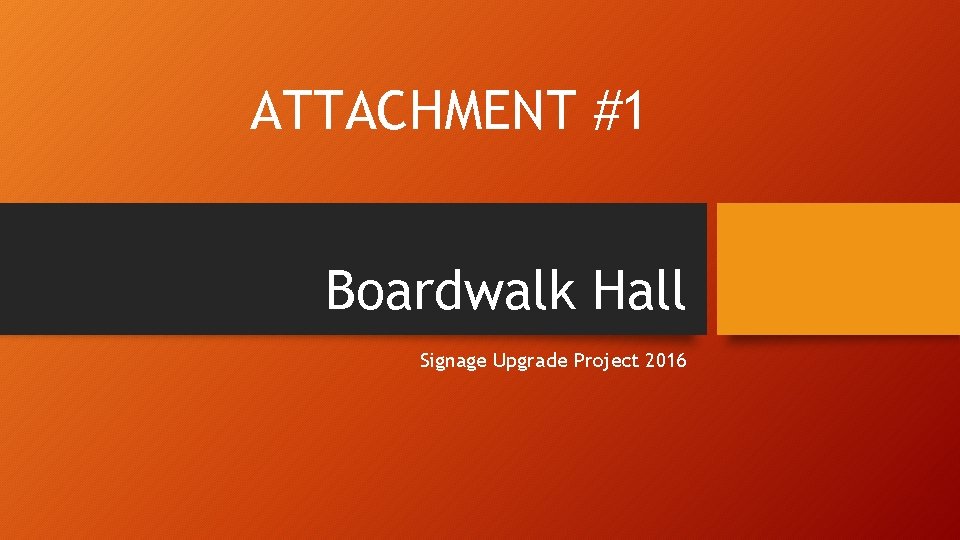 ATTACHMENT #1

Boardwalk Hall

Signage Upgrade Project 2016